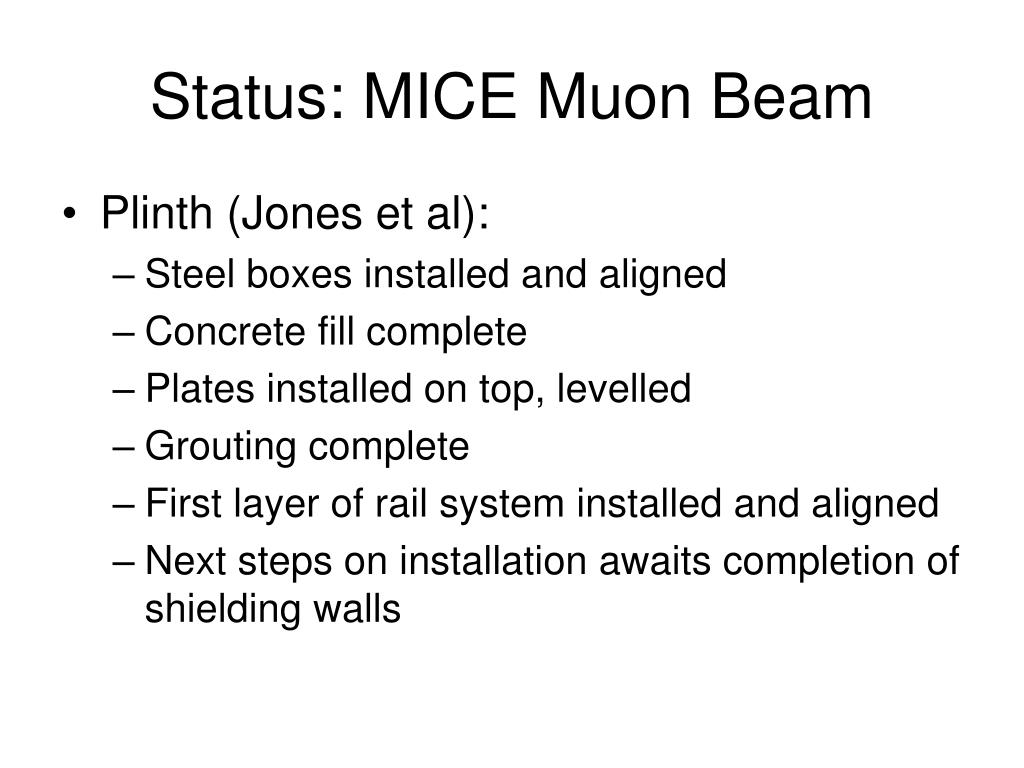 Status: MICE Muon Beam

• Plinth (Jones et al):
– Steel boxes installed and aligned
– Concrete fill complete
– Plates installed on top, levelled
– Grouting complete
– First layer of rail system installed and aligned
– Next steps on installation awaits completion of shielding walls